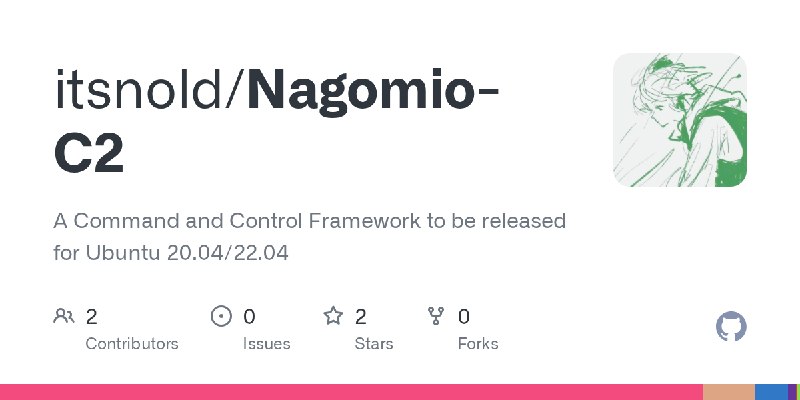 itsnold/Nagomio-C2

A Command and Control Framework to be released for Ubuntu 20.04/22.04

2 Contributors

0 Issues

2 Stars

0 Forks